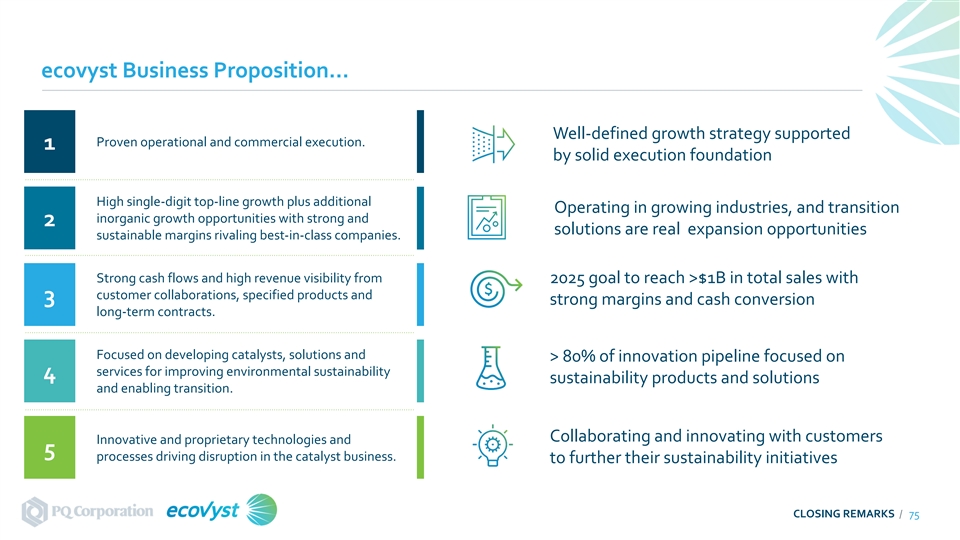 ecovyst Business Proposition…

1 Proven operational and commercial execution.

2 High single-digit top-line growth plus additional inorganic growth opportunities with strong and sustainable margins rivaling best-in-class companies.

3 Strong cash flows and high revenue visibility from customer collaborations, specified products and long-term contracts.

4 Focused on developing catalysts, solutions and services for improving environmental sustainability and enabling transition.

5 Innovative and proprietary technologies and processes driving disruption in the catalyst business.

Well-defined growth strategy supported by solid execution foundation

Operating in growing industries, and transition solutions are real expansion opportunities

2025 goal to reach >$1B in total sales with strong margins and cash conversion

> 80% of innovation pipeline focused on sustainability products and solutions

Collaborating and innovating with customers to further their sustainability initiatives

PQ Corporation ecovyst

CLOSING REMARKS / 75